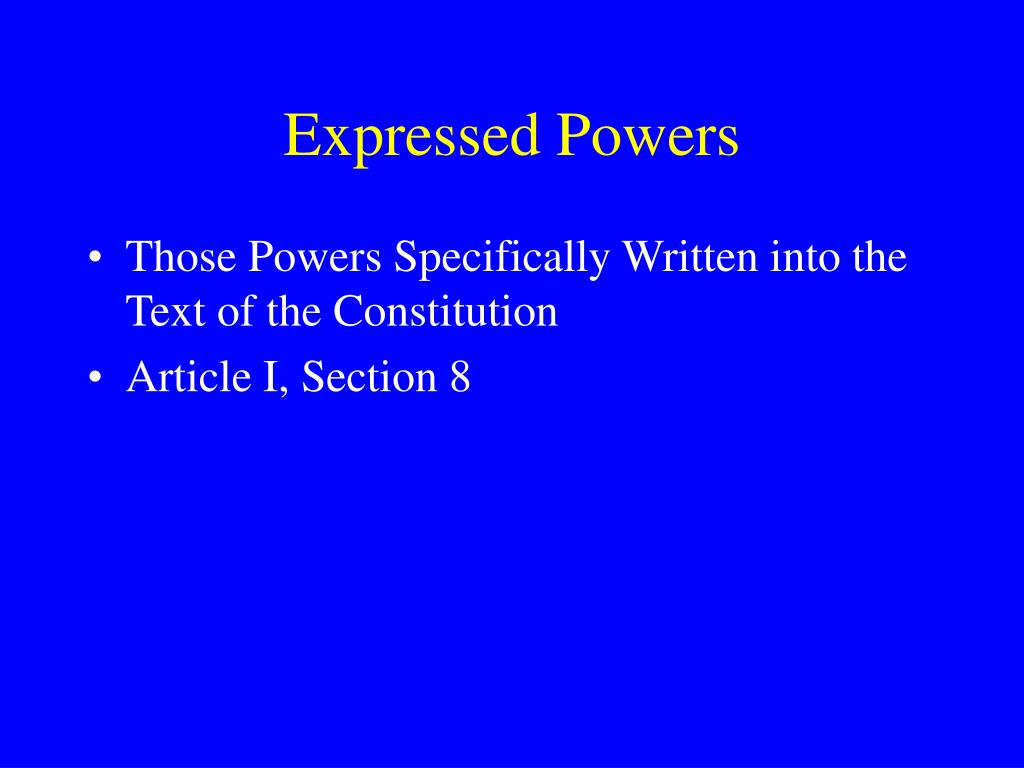 Expressed Powers

• Those Powers Specifically Written into the Text of the Constitution
• Article I, Section 8